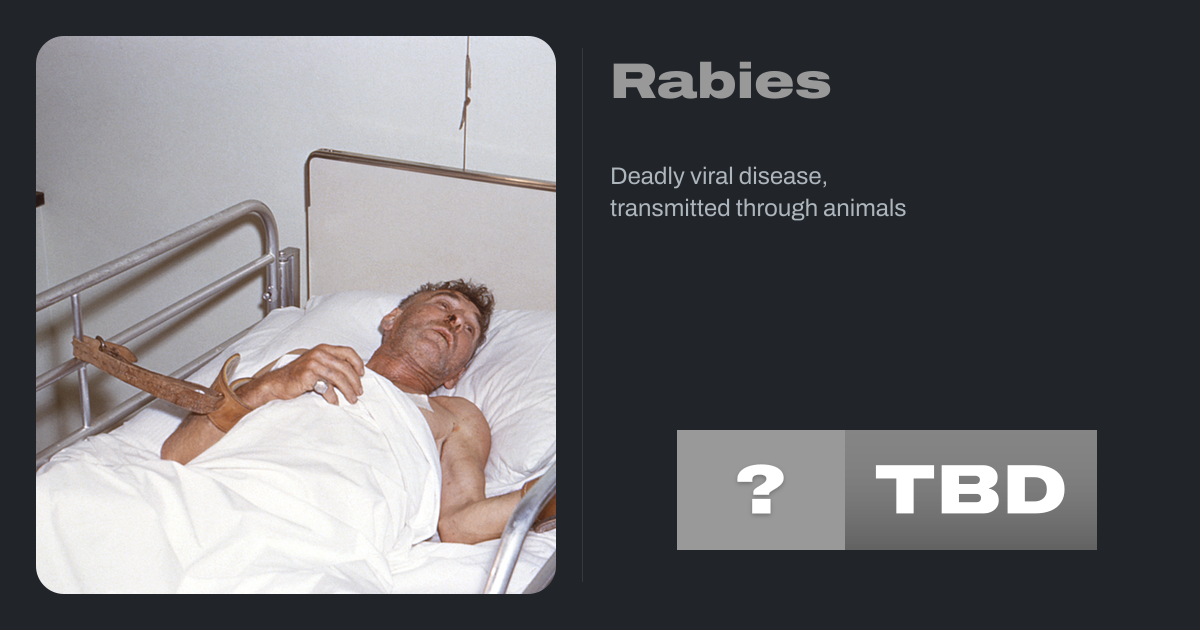 Rabies

Deadly viral disease, transmitted through animals

?

TBD